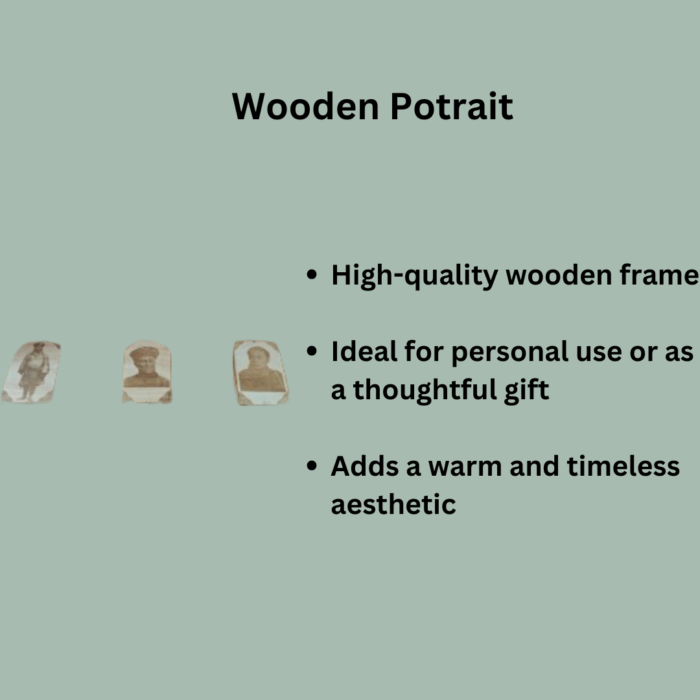 Wooden Potrait

• High-quality wooden frame

• Ideal for personal use or as a thoughtful gift

• Adds a warm and timeless aesthetic